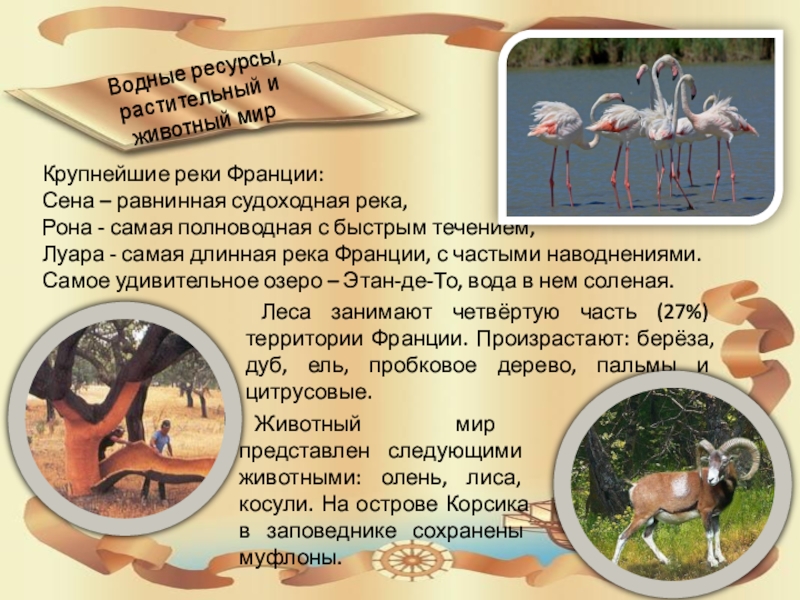 Водные ресурсы, растительный и животный мир

Крупнейшие реки Франции:
Сена – равнинная судоходная река,
Рона - самая полноводная с быстрым течением,
Луара - самая длинная река Франции, с частыми наводнениями.
Самое удивительное озеро – Этан-де-То, вода в нем соленая.

Леса занимают четвёртую часть (27%) территории Франции. Произрастают: берёза, дуб, ель, пробковое дерево, пальмы и цитрусовые.

Животный мир представлен следующими животными: олень, лиса, косули. На острове Корсика в заповеднике сохранены муфлоны.